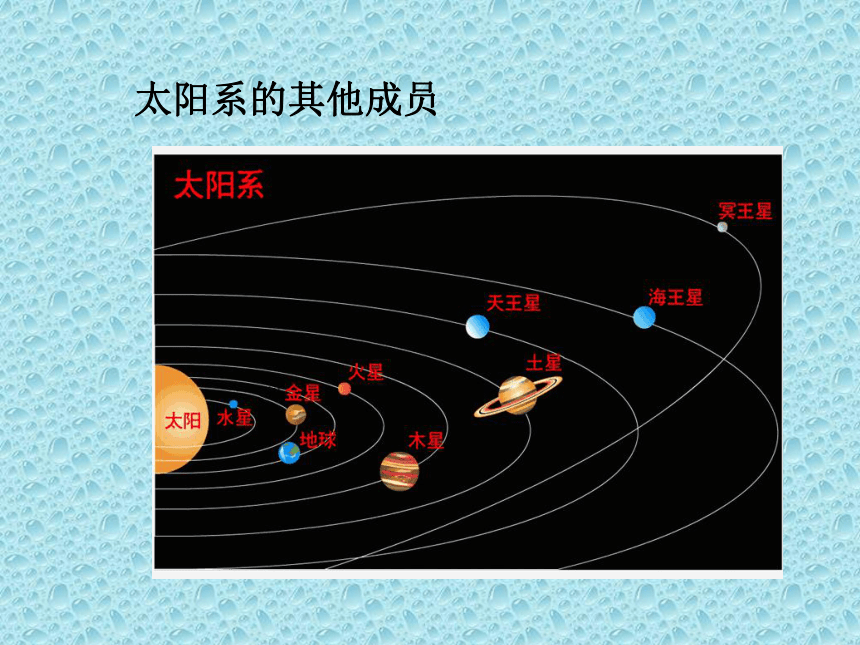 太阳系的其他成员

太阳系

冥王星

天王星

海王星

火星

土星

金星

太阳

水星

地球

木星